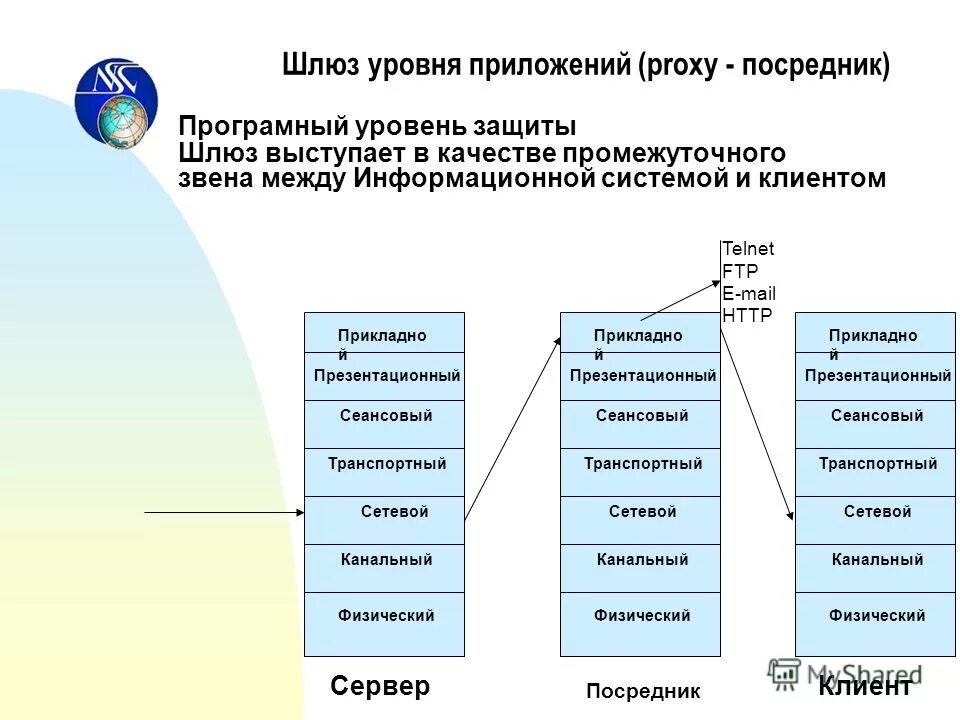 NSC

Шлюз уровня приложений (proxy - посредник)

Програмный уровень защиты
Шлюз выступает в качестве промежуточного звена между Информационной системой и клиентом

Telnet
FTP
E-mail
HTTP

Прикладной
Презентационный
Сеансовый
Транспортный
Сетевой
Канальный
Физический

Сервер

Прикладной
Презентационный
Сеансовый
Транспортный
Сетевой
Канальный
Физический

Посредник

Прикладной
Презентационный
Сеансовый
Транспортный
Сетевой
Канальный
Физический

Клиент

MyShared